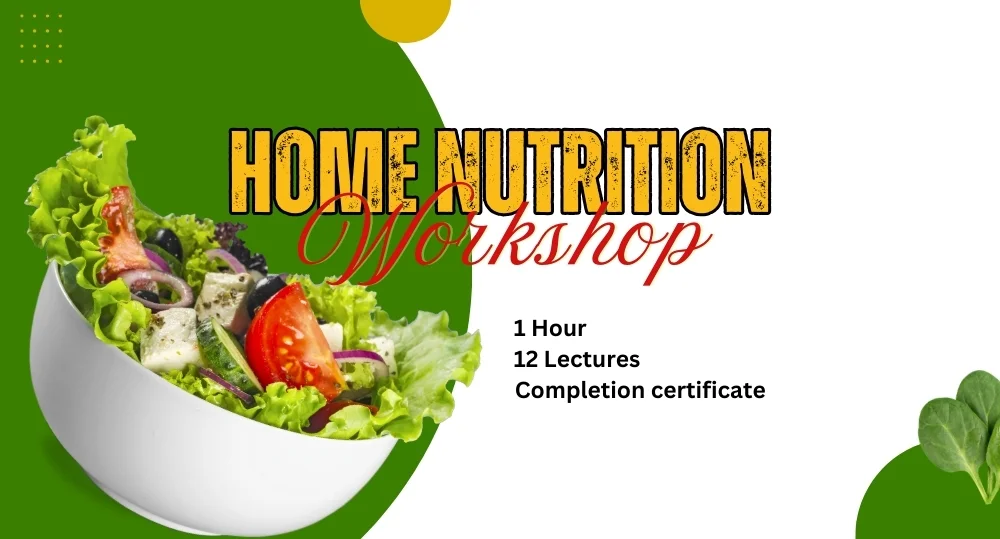 HOME NUTRITION
Workshop

1 Hour
12 Lectures
Completion certificate